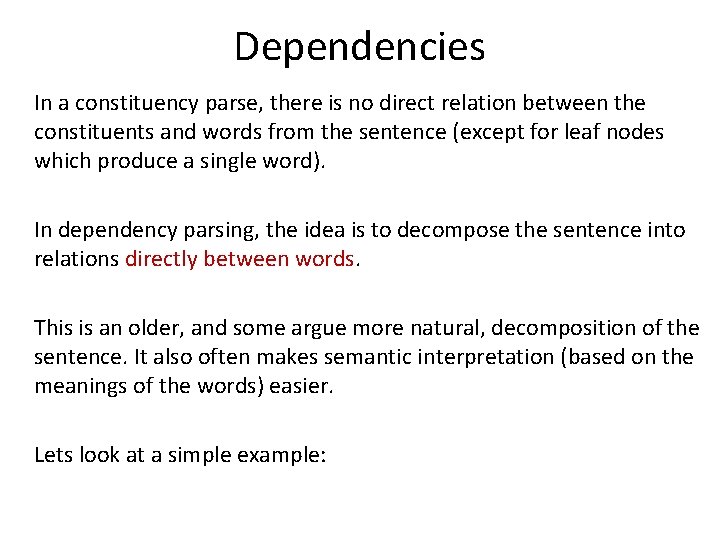 Dependencies

In a constituency parse, there is no direct relation between the constituents and words from the sentence (except for leaf nodes which produce a single word).

In dependency parsing, the idea is to decompose the sentence into relations directly between words.

This is an older, and some argue more natural, decomposition of the sentence. It also often makes semantic interpretation (based on the meanings of the words) easier.

Lets look at a simple example: